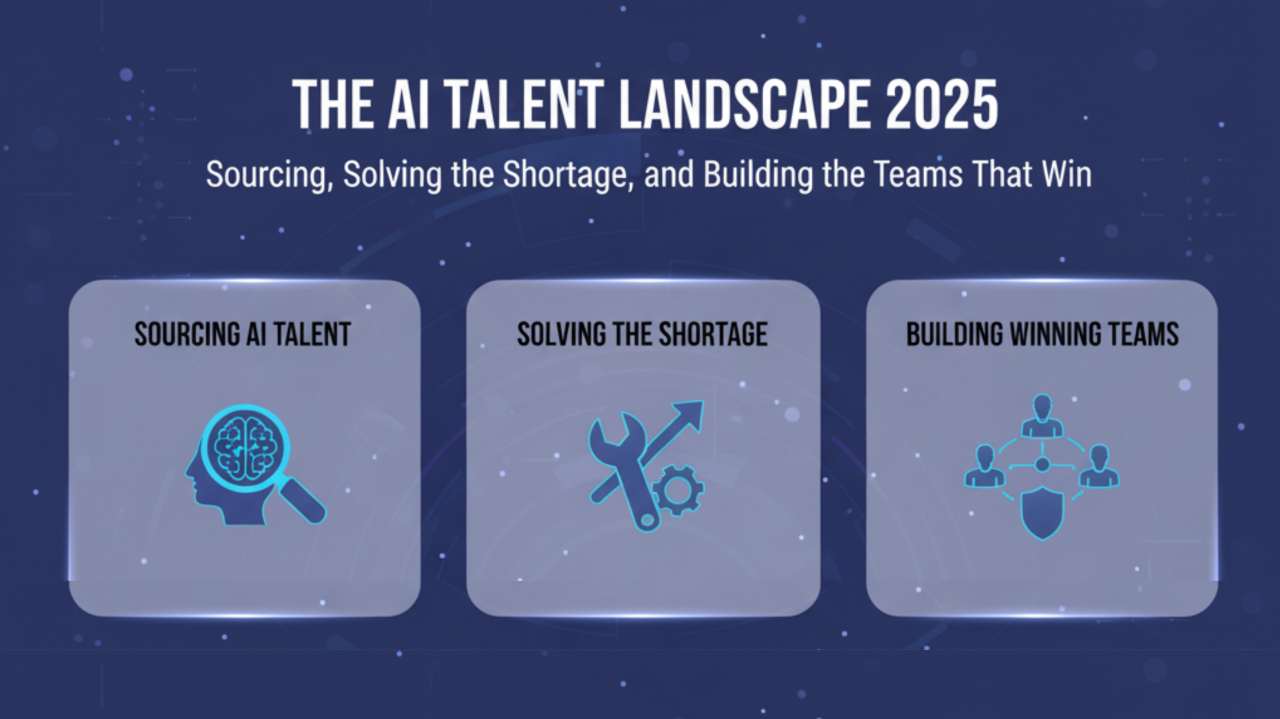 THE AI TALENT LANDSCAPE 2025

Sourcing, Solving the Shortage, and Building the Teams That Win

SOURCING AI TALENT

SOLVING THE SHORTAGE

BUILDING WINNING TEAMS